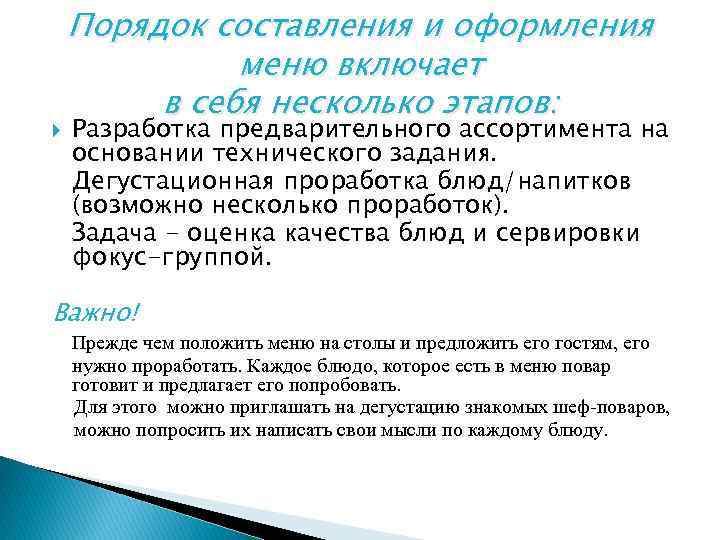 Порядок составления и оформления меню включает в себя несколько этапов:

Разработка предварительного ассортимента на основании технического задания.
Дегустационная проработка блюд/напитков (возможно несколько проработок).
Задача – оценка качества блюд и сервировки фокус-группой.

Важно!

Прежде чем положить меню на столы и предложить его гостям, его нужно проработать. Каждое блюдо, которое есть в меню повар готовит и предлагает его попробовать.
Для этого можно приглашать на дегустацию знакомых шеф-поваров, можно попросить их написать свои мысли по каждому блюду.